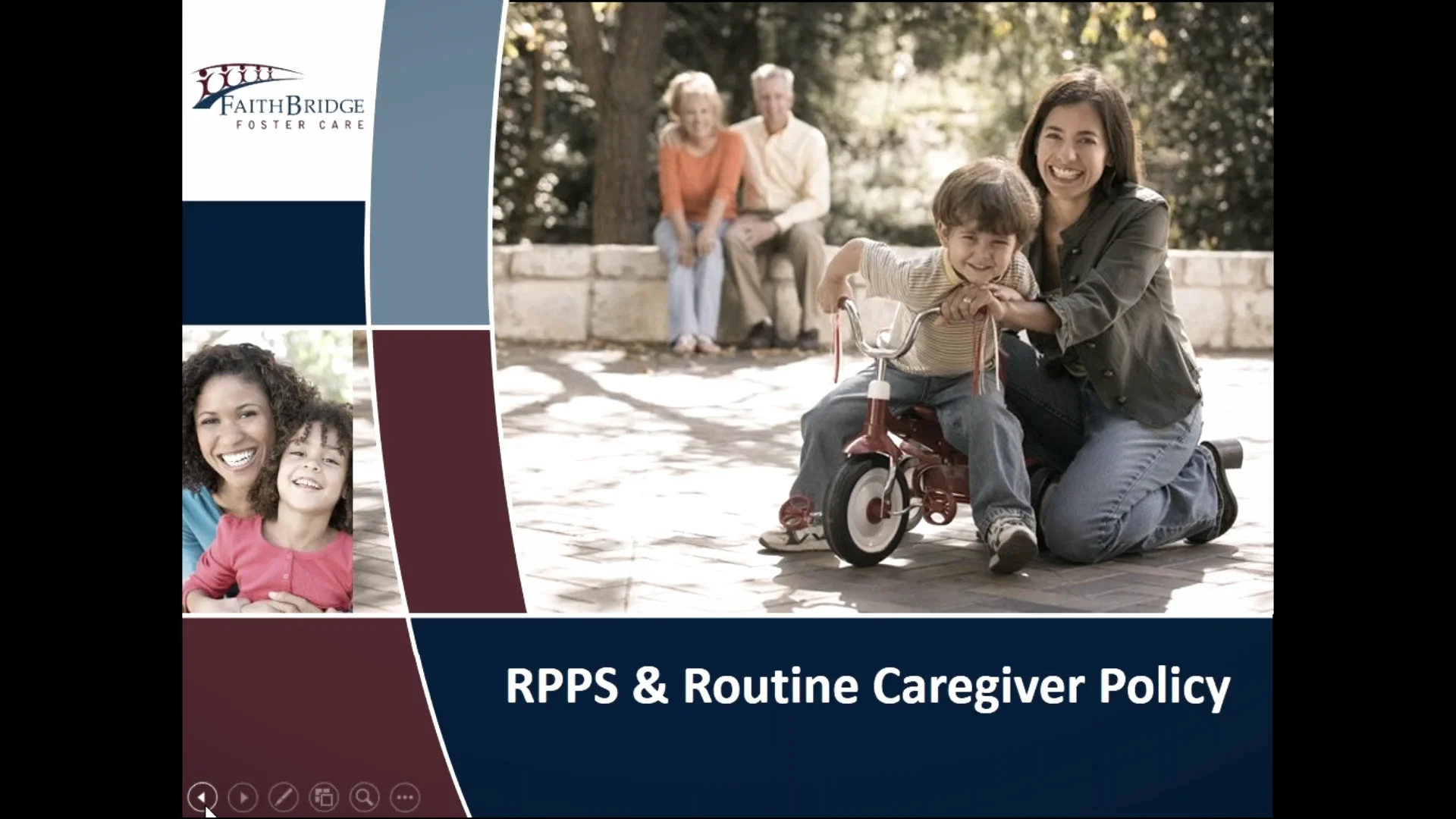 FAITHBRIDGE
FOSTER CARE

RPPS & Routine Caregiver Policy